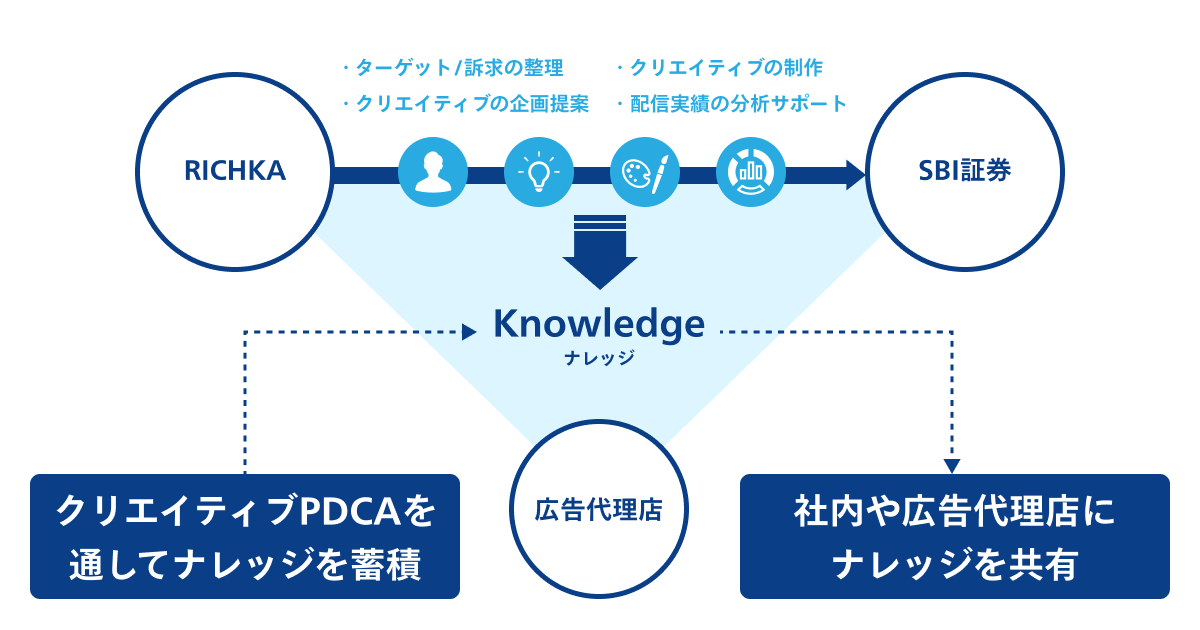 ・ターゲット/訴求の整理
・クリエイティブの企画提案

・クリエイティブの制作
・配信実績の分析サポート

RICHKA

SBI証券

Knowledge
ナレッジ

広告代理店

クリエイティブPDCAを通してナレッジを蓄積

社内や広告代理店にナレッジを共有